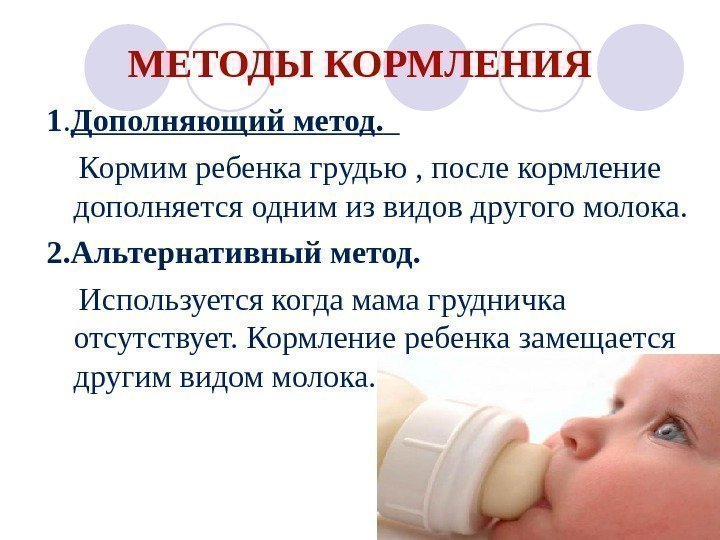 МЕТОДЫ КОРМЛЕНИЯ

1.Дополняющий метод.

Кормим ребенка грудью , после кормление дополняется одним из видов другого молока.

2.Альтернативный метод.

Используется когда мама грудничка отсутствует. Кормление ребенка замещается другим видом молока.